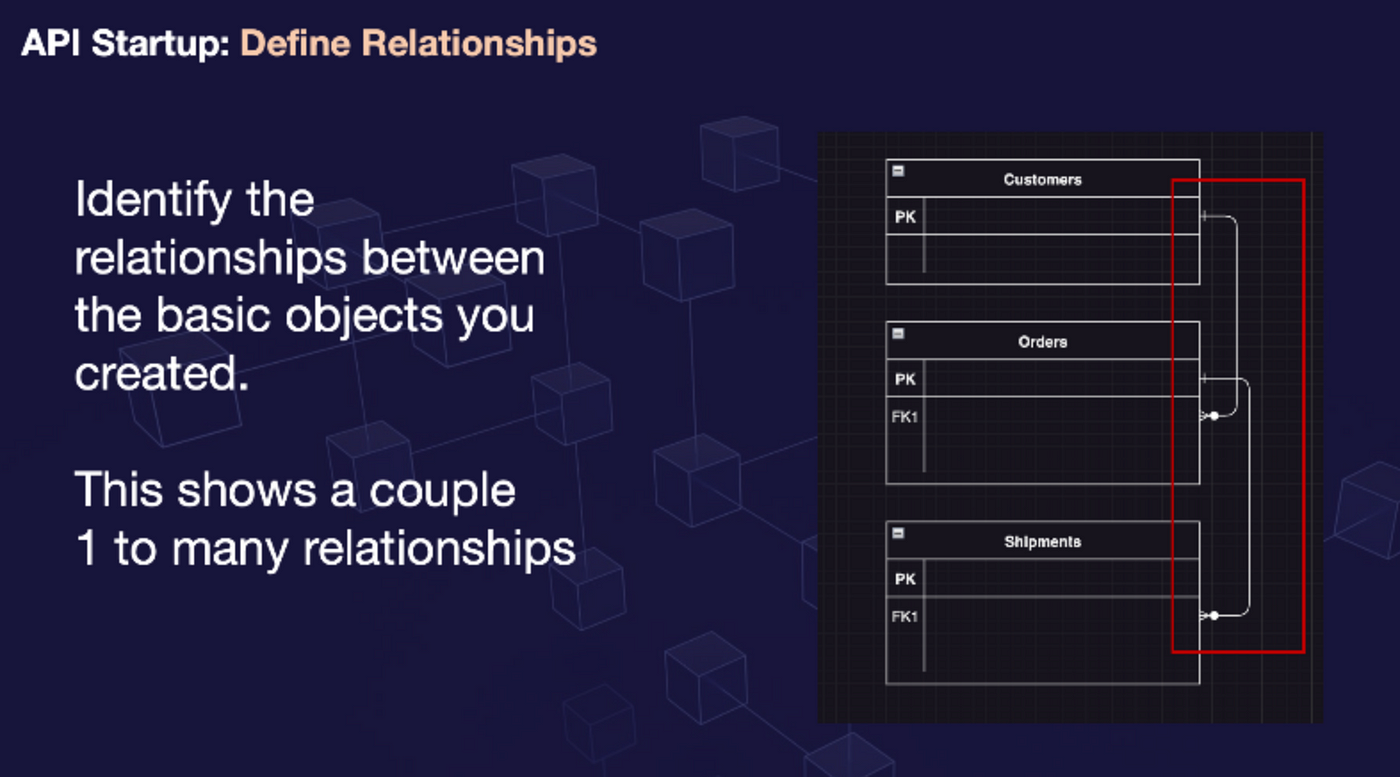 API Startup: Define Relationships

Identify the relationships between the basic objects you created.

This shows a couple 1 to many relationships

Customers
PK

Orders
PK
FK1

Shipments
PK
FK1